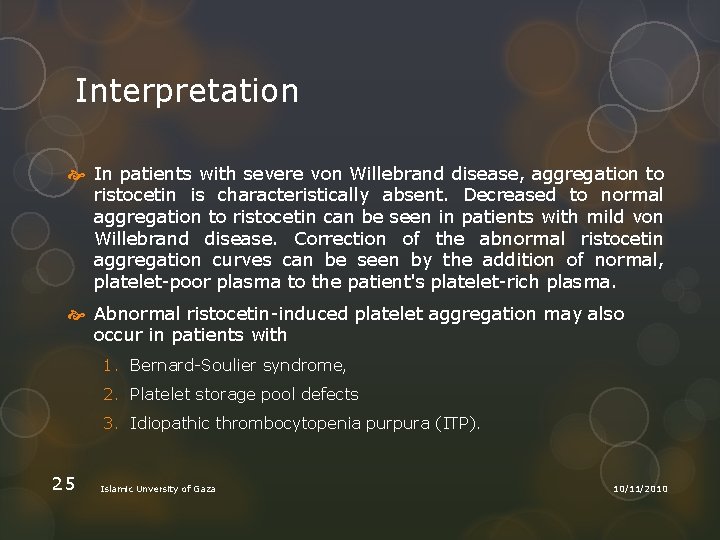 Interpretation

In patients with severe von Willebrand disease, aggregation to ristocetin is characteristically absent. Decreased to normal aggregation to ristocetin can be seen in patients with mild von Willebrand disease. Correction of the abnormal ristocetin aggregation curves can be seen by the addition of normal, platelet-poor plasma to the patient's platelet-rich plasma.

Abnormal ristocetin-induced platelet aggregation may also occur in patients with

1. Bernard-Soulier syndrome,
2. Platelet storage pool defects
3. Idiopathic thrombocytopenia purpura (ITP).

25 Islamic University of Gaza 10/11/2010